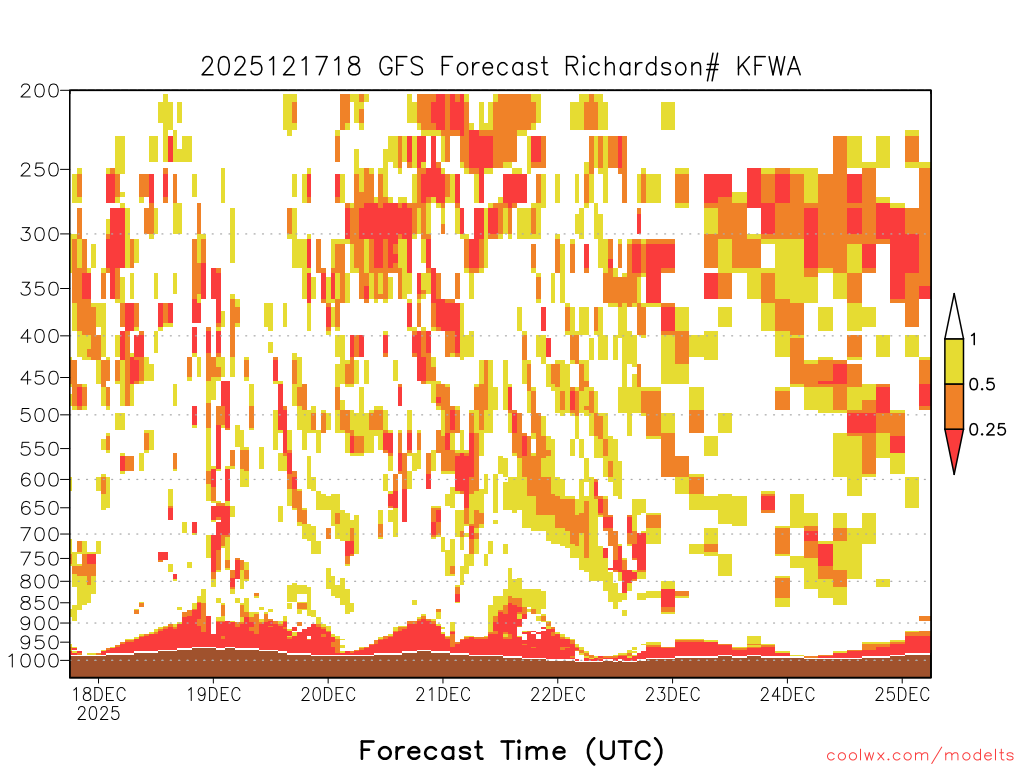 2025121718 GFS Forecast Richardson# KFWA

200
250
300
350
400
450
500
550
600
650
700
750
800
850
900
950
1000

1
0.5
0.25

18DEC
2025
19DEC
20DEC
21DEC
22DEC
23DEC
24DEC
25DEC

Forecast Time (UTC)

coolwx.com/modelts